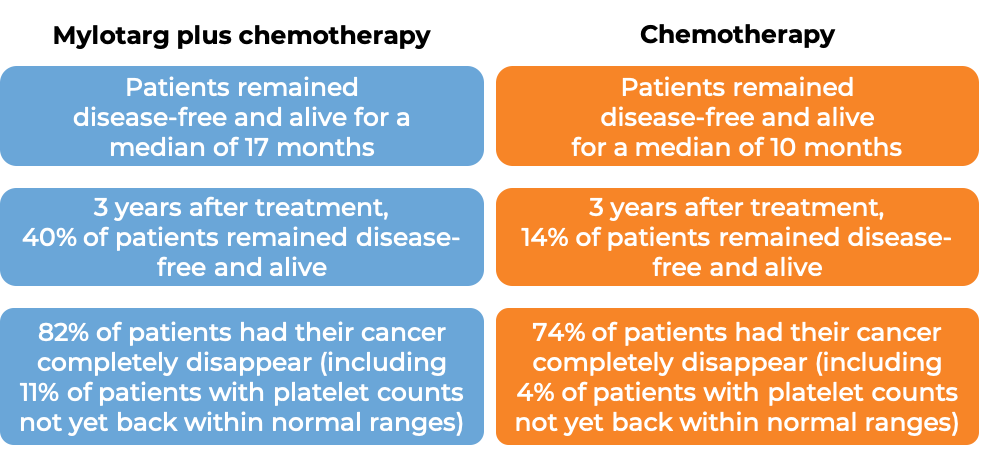 Mylotarg plus chemotherapy

Patients remained disease-free and alive for a median of 17 months

3 years after treatment, 40% of patients remained disease-free and alive

82% of patients had their cancer completely disappear (including 11% of patients with platelet counts not yet back within normal ranges)

Chemotherapy

Patients remained disease-free and alive for a median of 10 months

3 years after treatment, 14% of patients remained disease-free and alive

74% of patients had their cancer completely disappear (including 4% of patients with platelet counts not yet back within normal ranges)